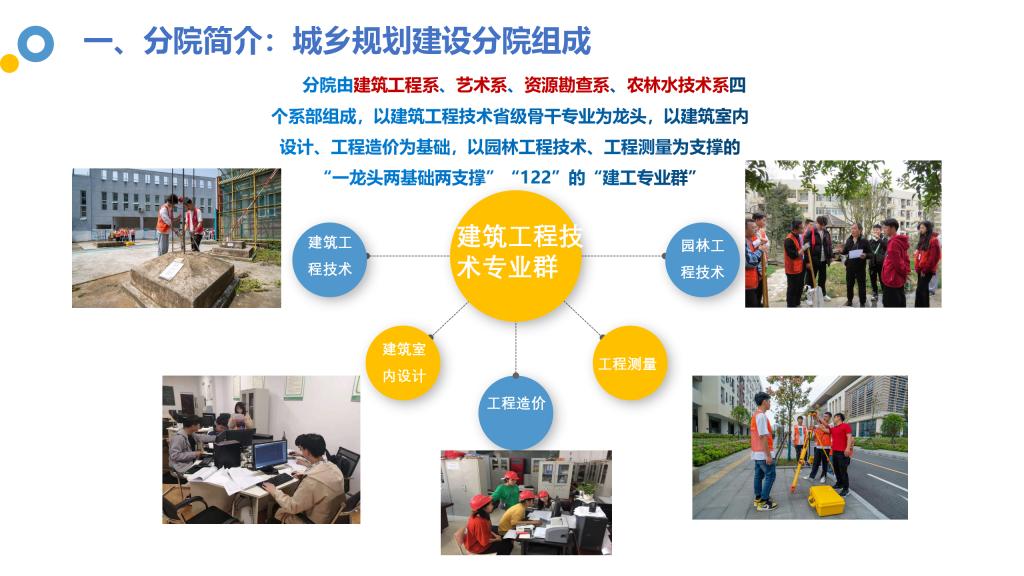 一、分院简介：城乡规划建设分院组成

分院由建筑工程系、艺术系、资源勘查系、农林水技术系四个系部组成，以建筑工程技术省级骨干专业为龙头，以建筑室内设计、工程造价为基础，以园林工程技术、工程测量为支撑的“一龙头两基础两支撑”“122”的“建工专业群”

建筑工程技术

建筑工程技术专业群

园林工程技术

建筑室内设计

工程测量

工程造价